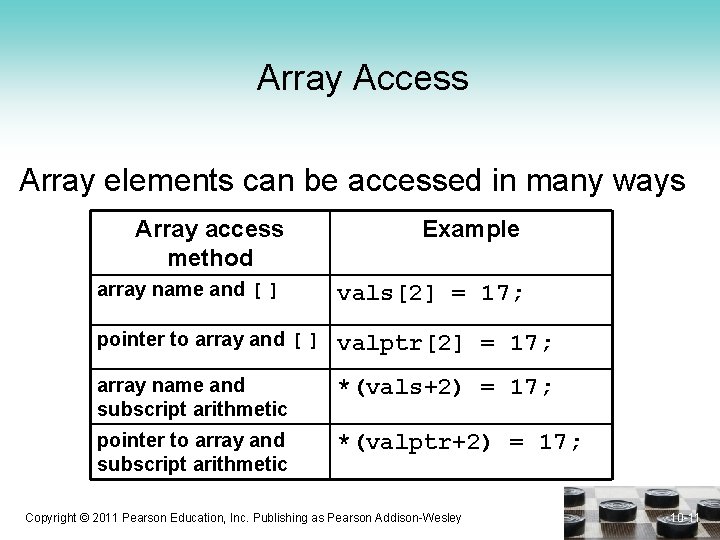 Array Access

Array elements can be accessed in many ways

| Array access method | Example |
|---|---|
| array name and [ ] | vals[2] = 17; |
| pointer to array and [ ] | valptr[2] = 17; |
| array name and subscript arithmetic | *(vals+2) = 17; |
| pointer to array and subscript arithmetic | *(valptr+2) = 17; |

Copyright © 2011 Pearson Education, Inc. Publishing as Pearson Addison-Wesley

10-11